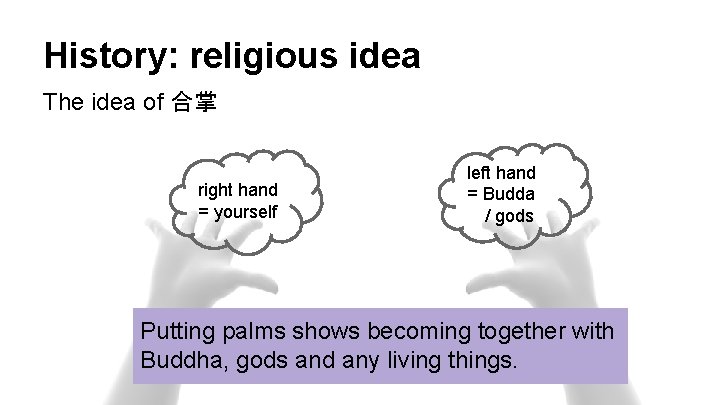 History: religious idea

The idea of 合掌

right hand
= yourself

left hand
= Budda
/ gods

Putting palms shows becoming together with Buddha, gods and any living things.